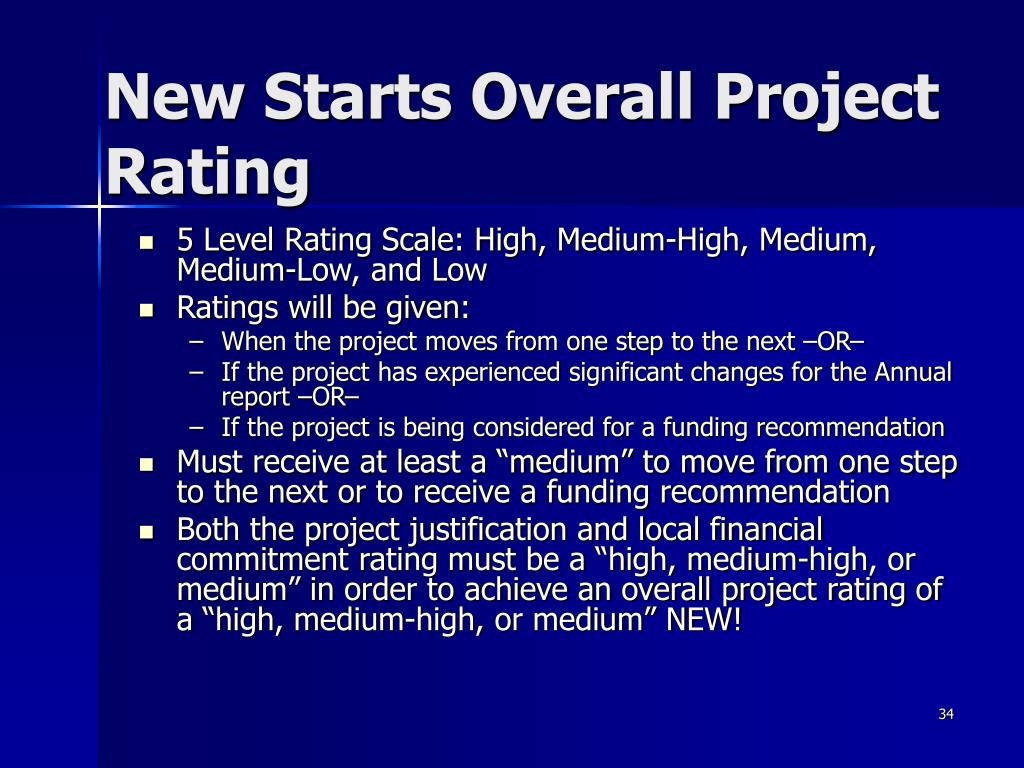 New Starts Overall Project Rating

- 5 Level Rating Scale: High, Medium-High, Medium, Medium-Low, and Low
- Ratings will be given:
  – When the project moves from one step to the next –OR–
  – If the project has experienced significant changes for the Annual report –OR–
  – If the project is being considered for a funding recommendation
- Must receive at least a “medium” to move from one step to the next or to receive a funding recommendation
- Both the project justification and local financial commitment rating must be a “high, medium-high, or medium” in order to achieve an overall project rating of a “high, medium-high, or medium” NEW!

34